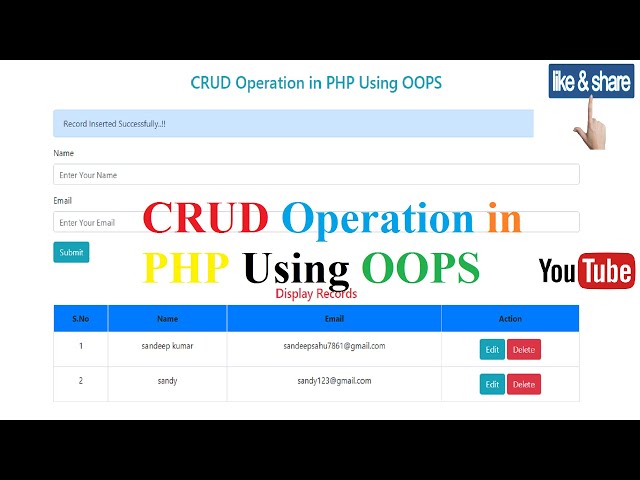 CRUD Operation in PHP Using OOPS

like & share

Record Inserted Successfully..!!

Name

Enter Your Name

Email

Enter Your Email

Submit

CRUD Operation in PHP Using OOPS

YouTube

Display Records

| S.No | Name | Email | Action |
|---|---|---|---|
| 1 | sandeep kumar | sandeepsahu7861@gmail.com | Edit Delete |
| 2 | sandy | sandy123@gmail.com | Edit Delete |